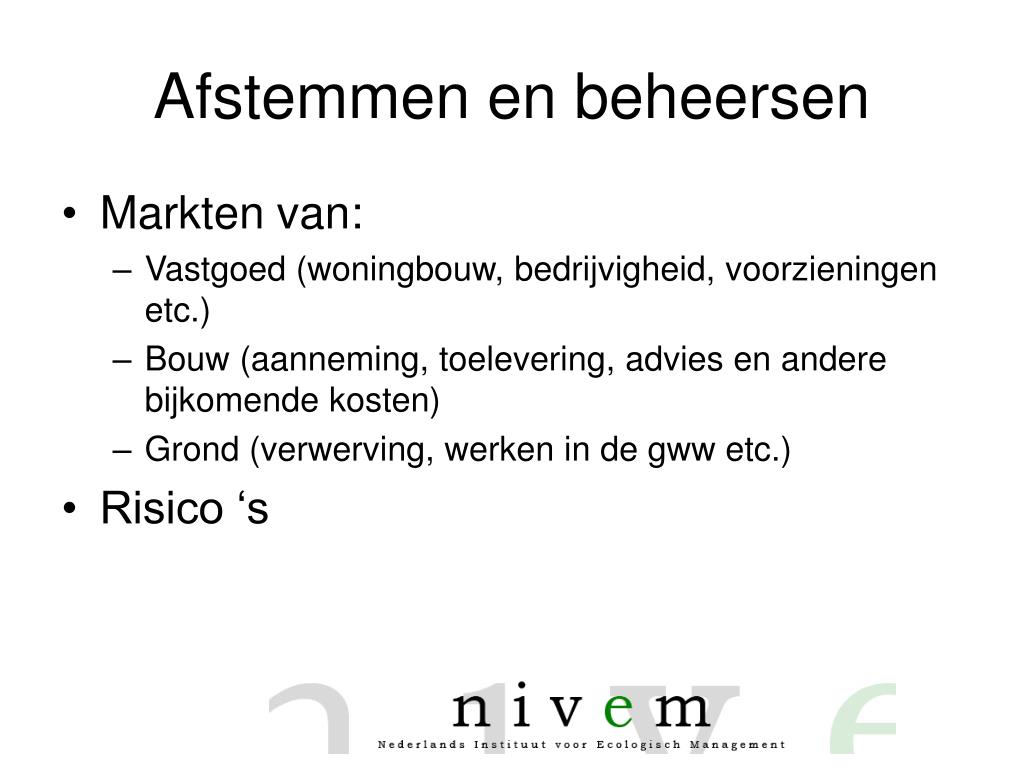 Afstemmen en beheersen

• Markten van:
– Vastgoed (woningbouw, bedrijvigheid, voorzieningen etc.)
– Bouw (aanneming, toelevering, advies en andere bijkomende kosten)
– Grond (verwerving, werken in de gww etc.)
• Risico ‘s

n i v e m
Nederlands Instituut voor Ecologisch Management